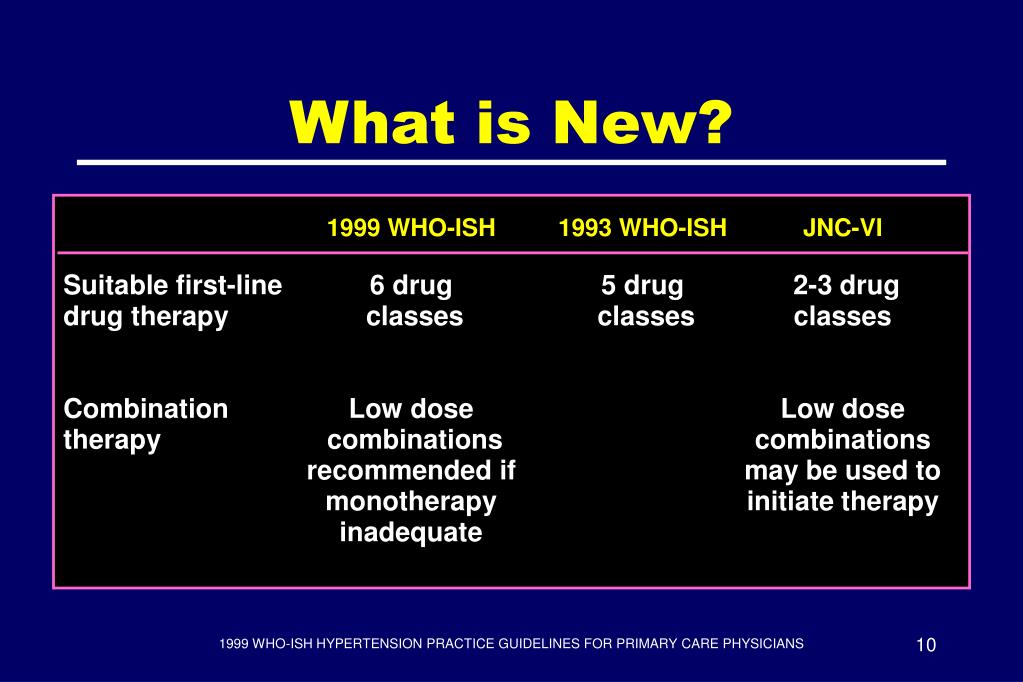 What is New?

| | 1999 WHO-ISH | 1993 WHO-ISH | JNC-VI |
|---|---|---|---|
| Suitable first-line drug therapy | 6 drug classes | 5 drug classes | 2-3 drug classes |
| Combination therapy | Low dose combinations recommended if monotherapy inadequate | | Low dose combinations may be used to initiate therapy |

1999 WHO-ISH HYPERTENSION PRACTICE GUIDELINES FOR PRIMARY CARE PHYSICIANS

10